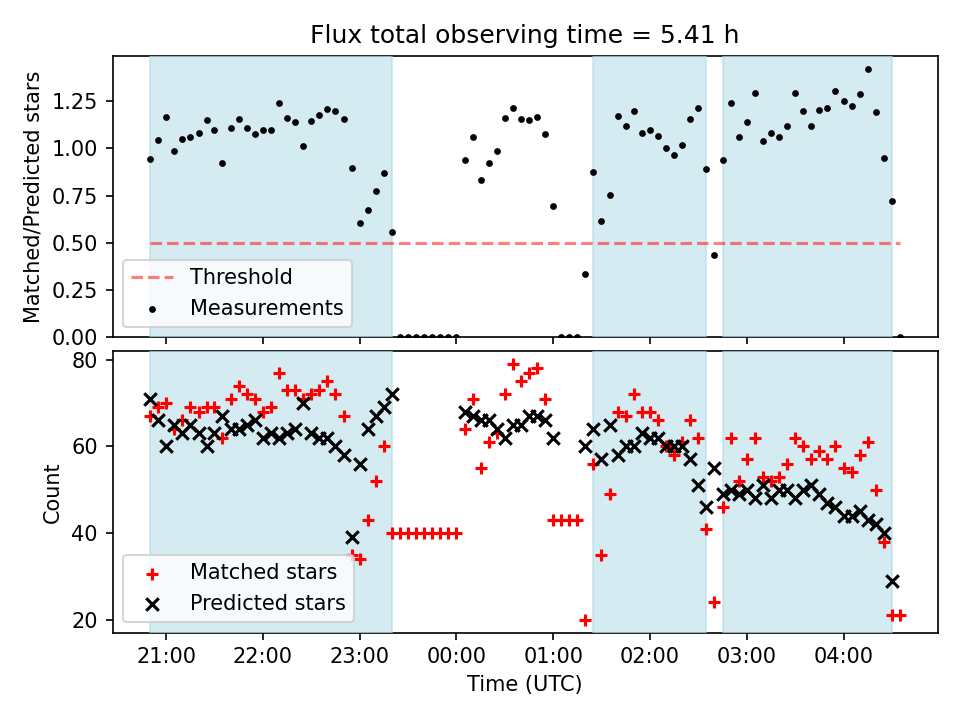 Flux total observing time = 5.41 h

Matched/Predicted stars

1.25
1.00
0.75
0.50
0.25
0.00

Threshold
Measurements

Count

80
60
40
20

Matched stars
Predicted stars

21:00
22:00
23:00
00:00
01:00
02:00
03:00
04:00

Time (UTC)